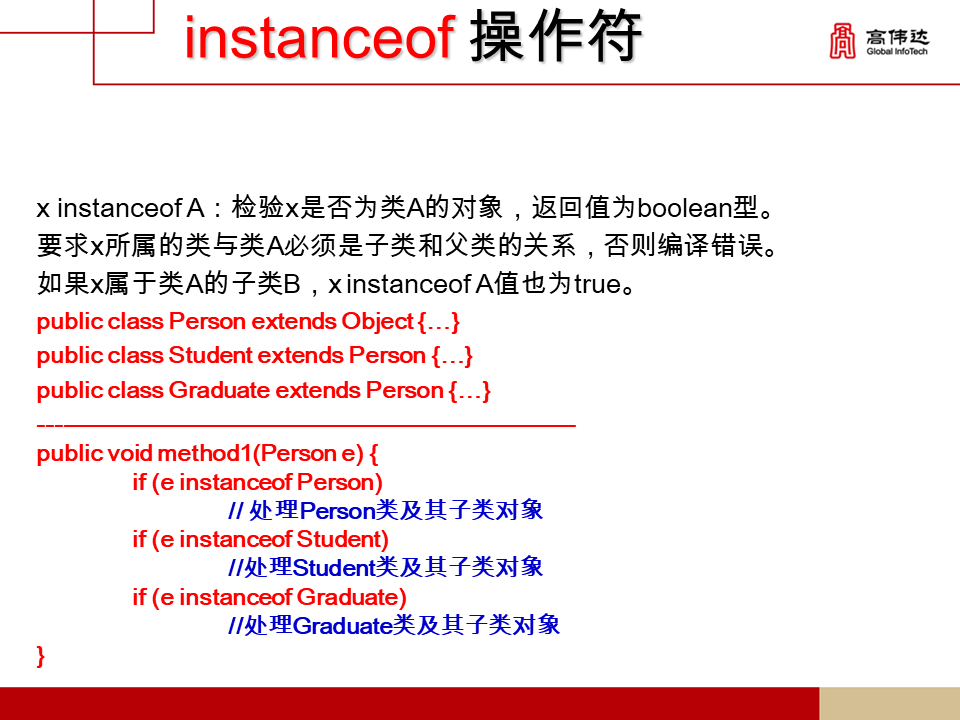 instanceof 操作符

高伟达
Global InfoTech

x instanceof A：检验x是否为类A的对象，返回值为boolean型。
要求x所属的类与类A必须是子类和父类的关系，否则编译错误。
如果x属于类A的子类B，x instanceof A值也为true。

public class Person extends Object {…}
public class Student extends Person {…}
public class Graduate extends Person {…}
-------------------------------------------------------------------
public void method1(Person e) {
if (e instanceof Person)
// 处理Person类及其子类对象
if (e instanceof Student)
//处理Student类及其子类对象
if (e instanceof Graduate)
//处理Graduate类及其子类对象
}